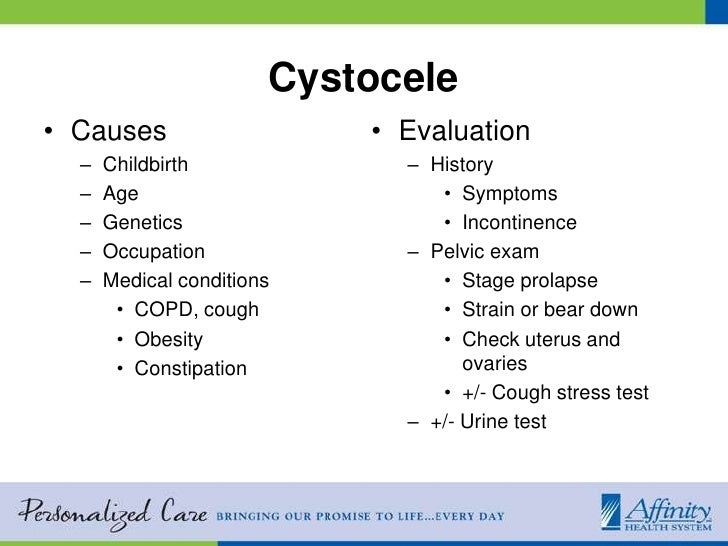 Cystocele

• Causes
– Childbirth
– Age
– Genetics
– Occupation
– Medical conditions
• COPD, cough
• Obesity
• Constipation

• Evaluation
– History
• Symptoms
• Incontinence
– Pelvic exam
• Stage prolapse
• Strain or bear down
• Check uterus and ovaries
• +/- Cough stress test
– +/- Urine test

Personalized Care BRINGING OUR PROMISE TO LIFE...EVERY DAY

Affinity HEALTH SYSTEM